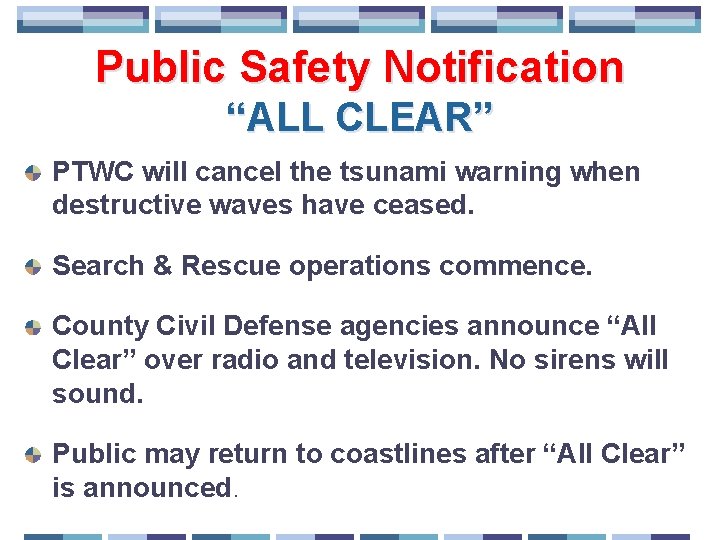 Public Safety Notification
“ALL CLEAR”

PTWC will cancel the tsunami warning when destructive waves have ceased.

Search & Rescue operations commence.

County Civil Defense agencies announce “All Clear” over radio and television. No sirens will sound.

Public may return to coastlines after “All Clear” is announced.